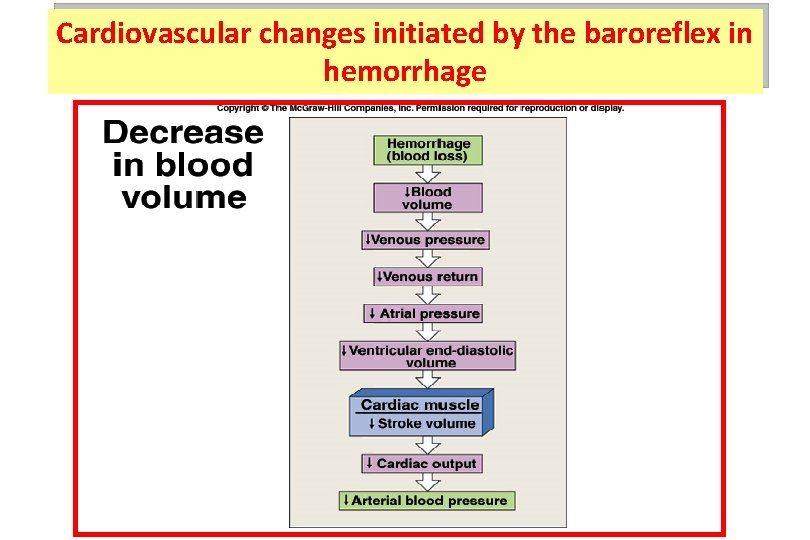 Cardiovascular changes initiated by the baroreflex in hemorrhage

Copyright © The McGraw-Hill Companies, Inc. Permission required for reproduction or display.

Decrease in blood volume

Hemorrhage (blood loss)

↓Blood volume

↓Venous pressure

↓Venous return

↓ Atrial pressure

↓Ventricular end-diastolic volume

Cardiac muscle

↓ Stroke volume

↓ Cardiac output

↓Arterial blood pressure